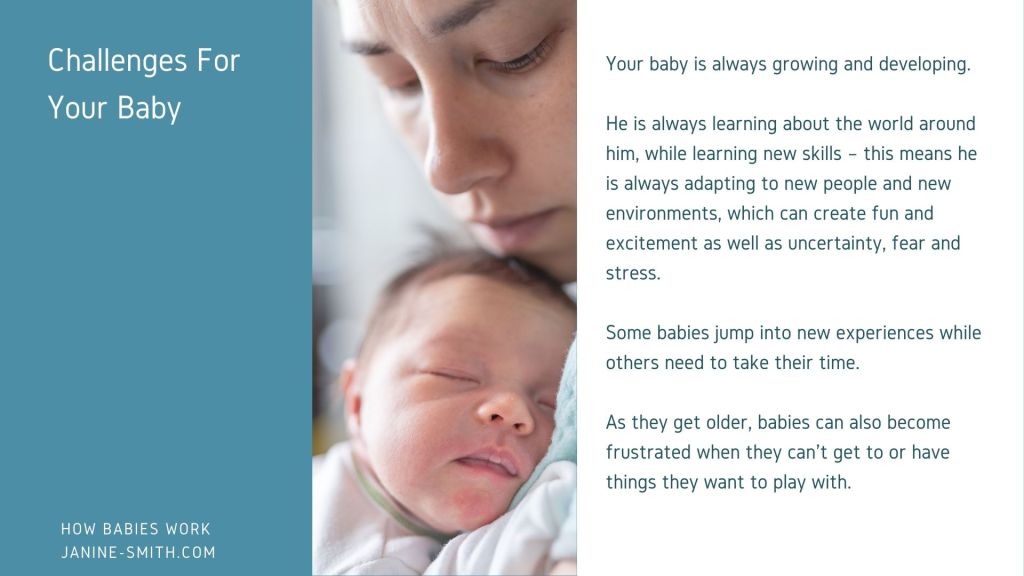 Challenges For Your Baby

HOW BABIES WORK
JANINE-SMITH.COM

Your baby is always growing and developing.

He is always learning about the world around him, while learning new skills – this means he is always adapting to new people and new environments, which can create fun and excitement as well as uncertainty, fear and stress.

Some babies jump into new experiences while others need to take their time.

As they get older, babies can also become frustrated when they can't get to or have things they want to play with.